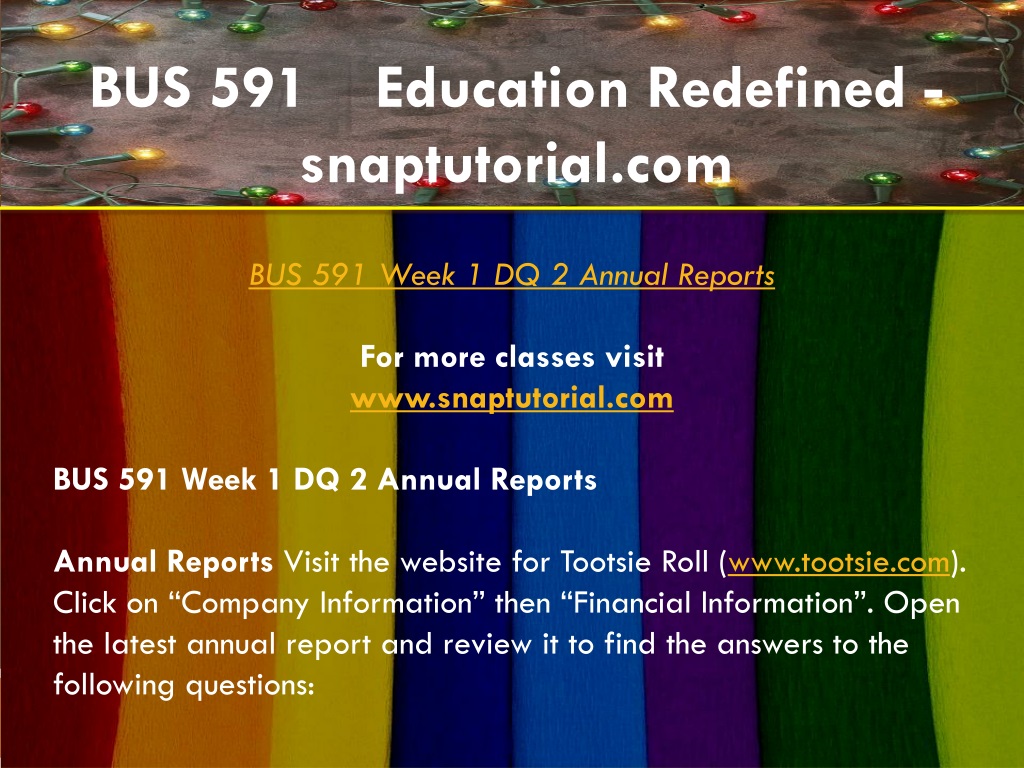 BUS 591 Education Redefined - snaptutorial.com

BUS 591 Week 1 DQ 2 Annual Reports

For more classes visit
www.snaptutorial.com

BUS 591 Week 1 DQ 2 Annual Reports

Annual Reports Visit the website for Tootsie Roll (www.tootsie.com). Click on “Company Information” then “Financial Information”. Open the latest annual report and review it to find the answers to the following questions: